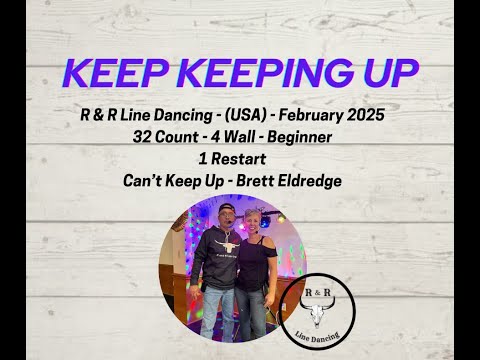 KEEP KEEPING UP

R & R Line Dancing - (USA) - February 2025
32 Count - 4 Wall - Beginner
1 Restart
Can't Keep Up - Brett Eldredge

R & R
Line Dancing